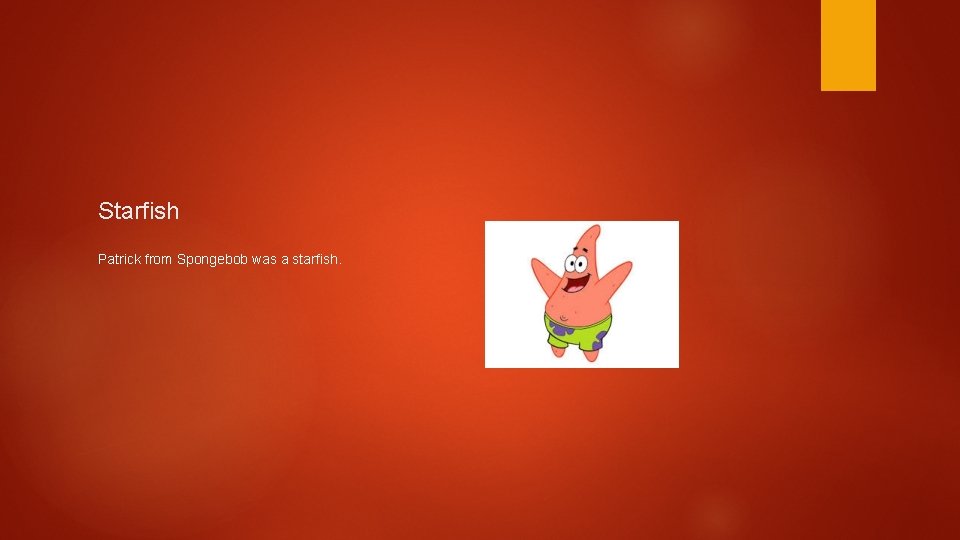 Starfish

Patrick from Spongebob was a starfish.